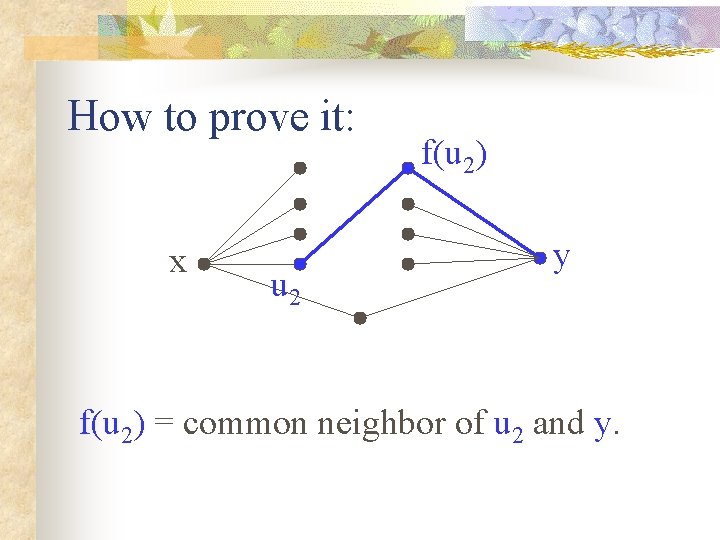 How to prove it:

$f(u_2)$

x

$u_2$

y

$f(u_2)$ = common neighbor of $u_2$ and y.